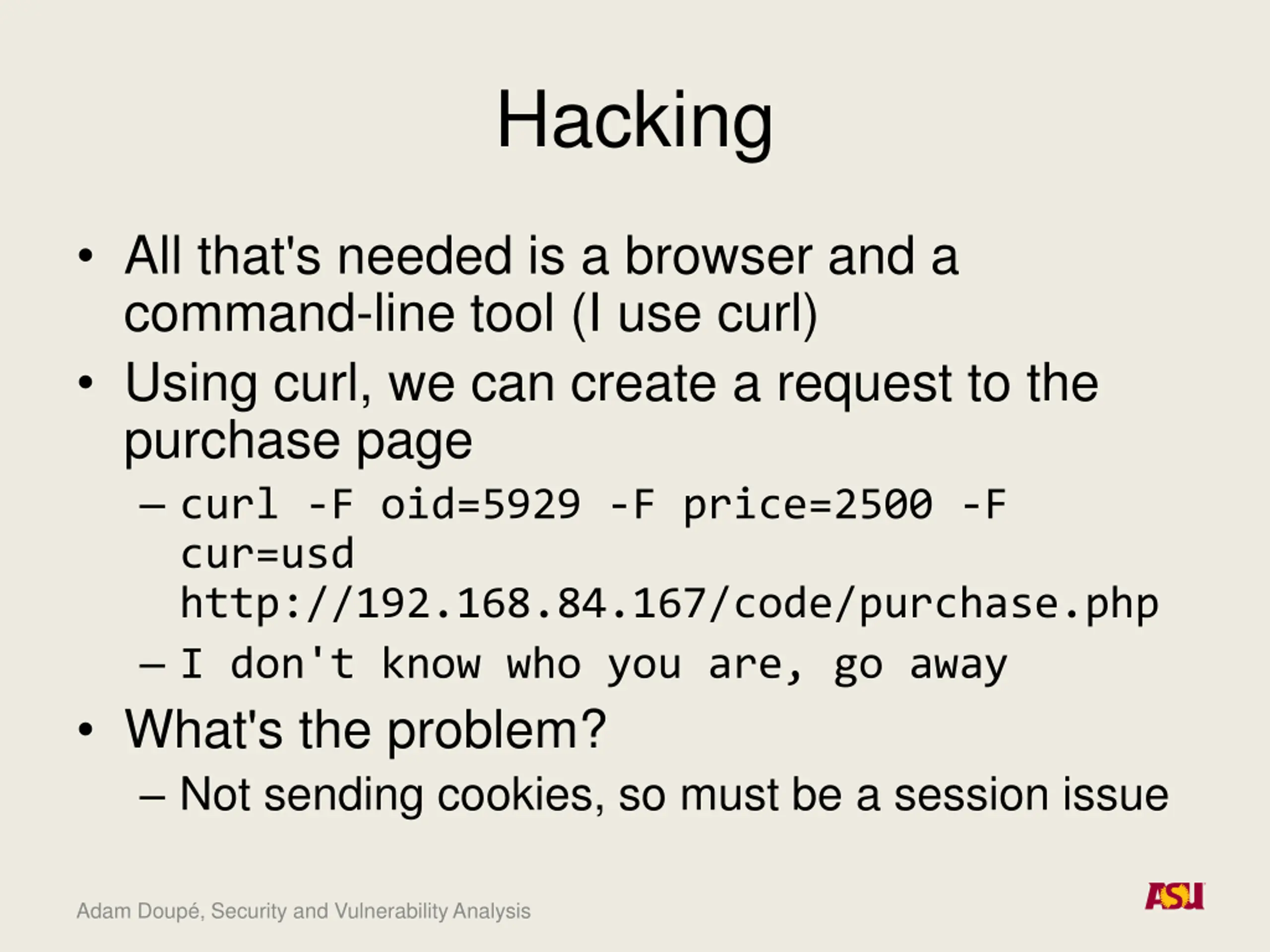 Hacking

• All that's needed is a browser and a command-line tool (I use curl)
• Using curl, we can create a request to the purchase page
– curl -F oid=5929 -F price=2500 -F cur=usd http://192.168.84.167/code/purchase.php
– I don't know who you are, go away
• What's the problem?
– Not sending cookies, so must be a session issue

Adam Doupé, Security and Vulnerability Analysis

ASU